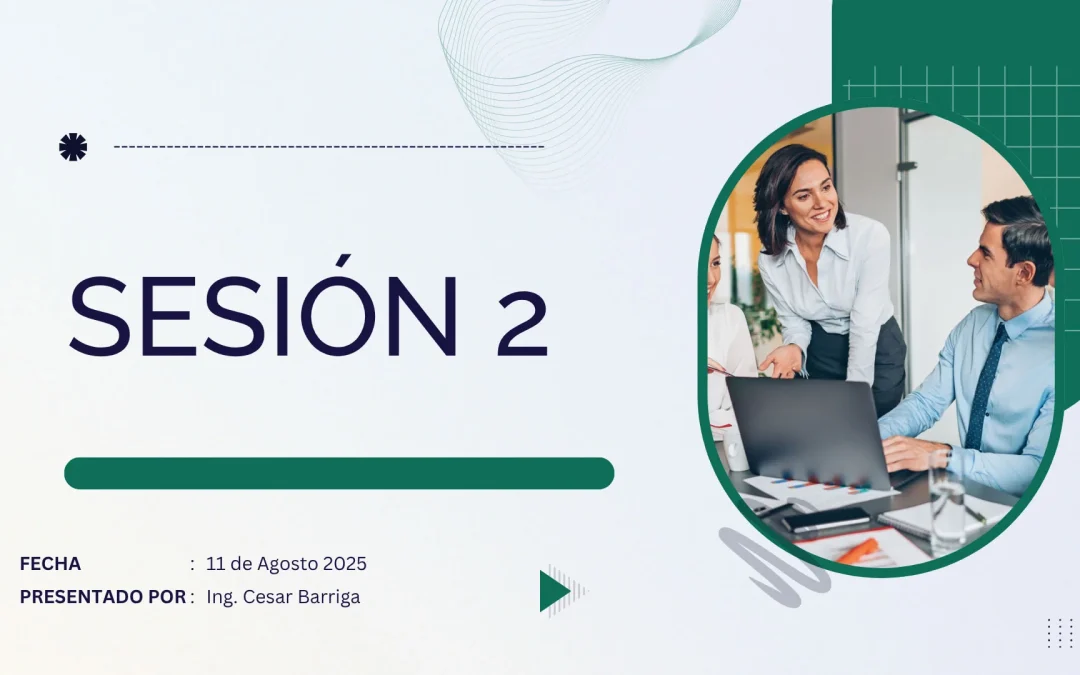 SESIÓN 2

FECHA : 11 de Agosto 2025
PRESENTADO POR : Ing. Cesar Barriga